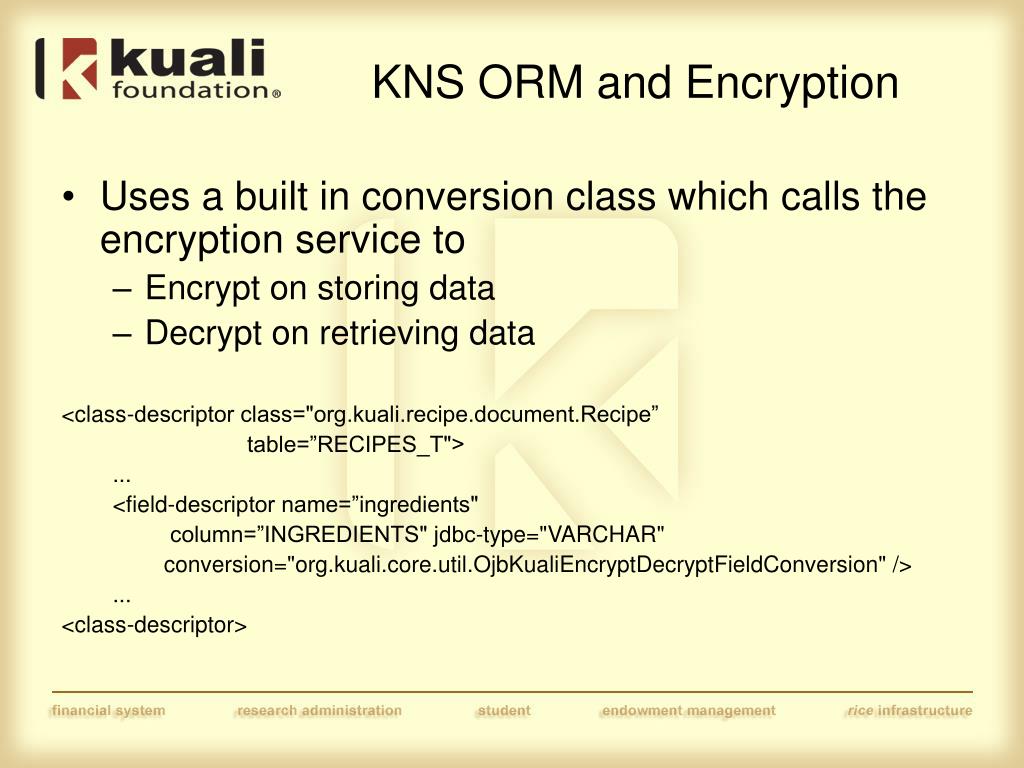 kuali foundation®

KNS ORM and Encryption

• Uses a built in conversion class which calls the encryption service to
– Encrypt on storing data
– Decrypt on retrieving data

<class-descriptor class="org.kuali.recipe.document.Recipe” table=”RECIPES_T">
...
<field-descriptor name=”ingredients"
column=”INGREDIENTS" jdbc-type="VARCHAR"
conversion="org.kuali.core.util.OjbKualiEncryptDecryptFieldConversion" />
...
<class-descriptor>

financial system research administration student endowment management rice infrastructure